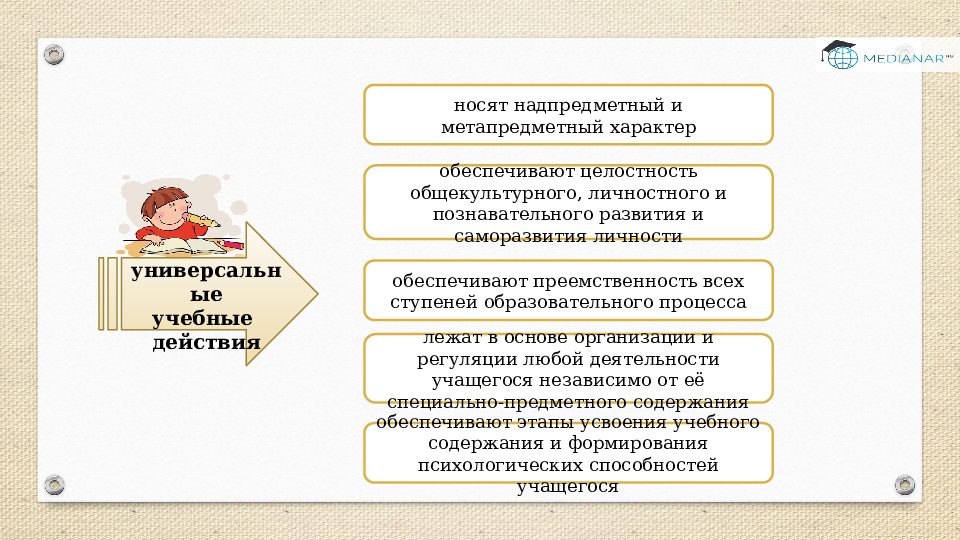 MEDIANAR

универсальные учебные действия

носят надпредметный и метапредметный характер

обеспечивают целостность общекультурного, личностного и познавательного развития и саморазвития личности

обеспечивают преемственность всех ступеней образовательного процесса

лежат в основе организации и регуляции любой деятельности учащегося независимо от её специально-предметного содержания

обеспечивают этапы усвоения учебного содержания и формирования психологических способностей учащегося